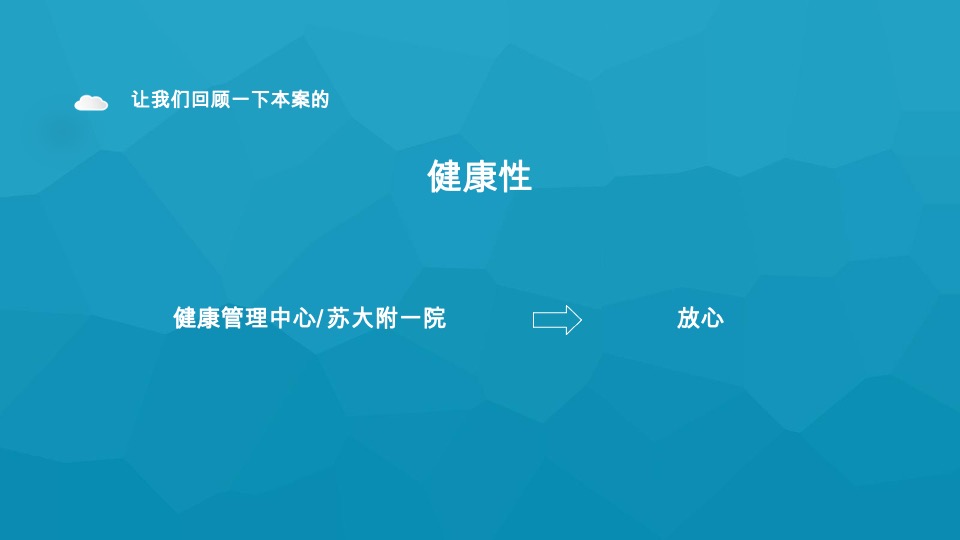 让我们回顾一下本案的

健康性

健康管理中心/苏大附一院

放心